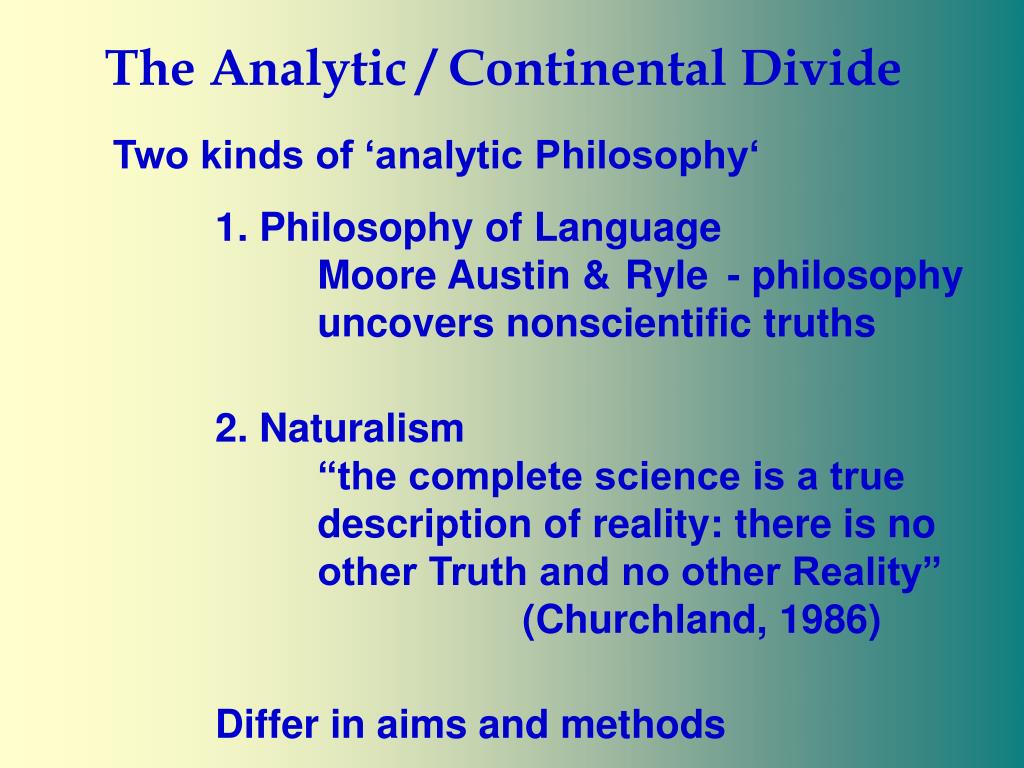 The Analytic / Continental Divide

Two kinds of ‘analytic Philosophy‘

1. Philosophy of Language
Moore Austin & Ryle - philosophy uncovers nonscientific truths

2. Naturalism
“the complete science is a true description of reality: there is no other Truth and no other Reality”
(Churchland, 1986)

Differ in aims and methods